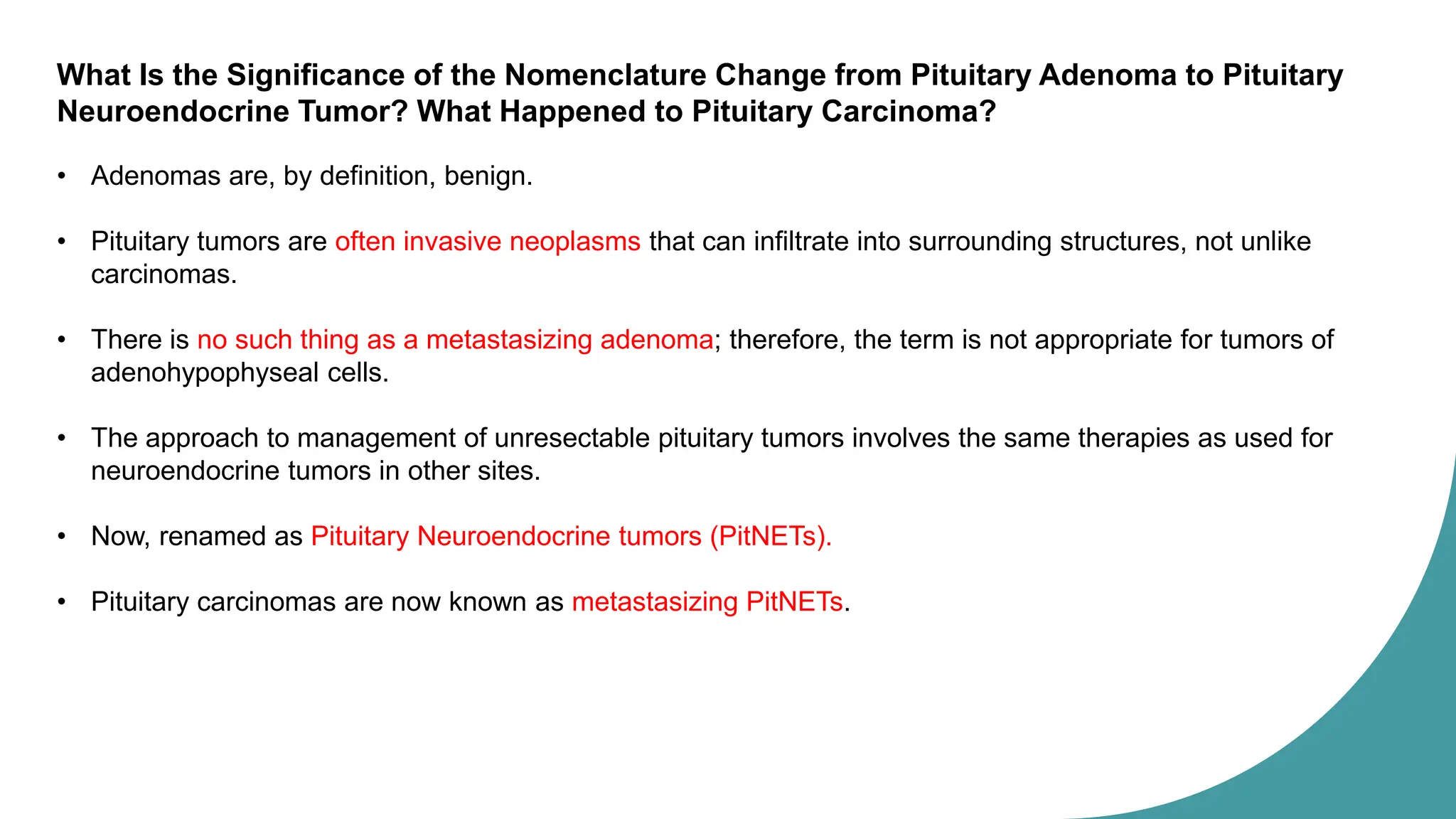 What Is the Significance of the Nomenclature Change from Pituitary Adenoma to Pituitary Neuroendocrine Tumor? What Happened to Pituitary Carcinoma?

• Adenomas are, by definition, benign.

• Pituitary tumors are often invasive neoplasms that can infiltrate into surrounding structures, not unlike carcinomas.

• There is no such thing as a metastasizing adenoma; therefore, the term is not appropriate for tumors of adenohypophyseal cells.

• The approach to management of unresectable pituitary tumors involves the same therapies as used for neuroendocrine tumors in other sites.

• Now, renamed as Pituitary Neuroendocrine tumors (PitNETs).

• Pituitary carcinomas are now known as metastasizing PitNETs.